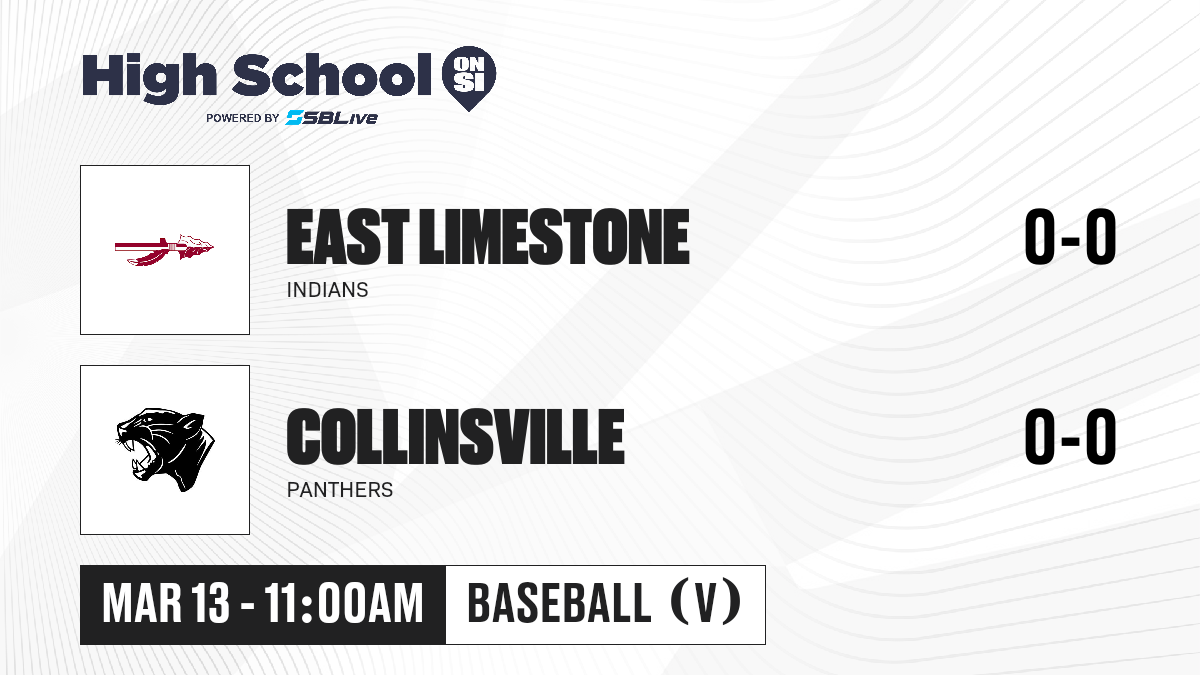 High School ON SI
POWERED BY SBLive

EAST LIMESTONE
INDIANS
0-0

COLLINSVILLE
PANTHERS
0-0

MAR 13 - 11:00AM
BASEBALL (V)